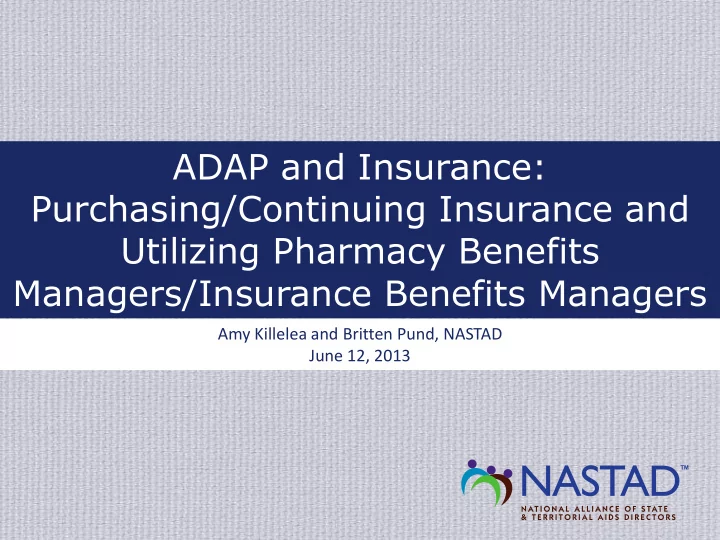 ADAP and Insurance: Purchasing/Continuing Insurance and Utilizing Pharmacy Benefits Managers/Insurance Benefits Managers

Amy Killelea and Britten Pund, NASTAD
June 12, 2013

NASTAD™
NATIONAL ALLIANCE OF STATE & TERRITORIAL AIDS DIRECTORS